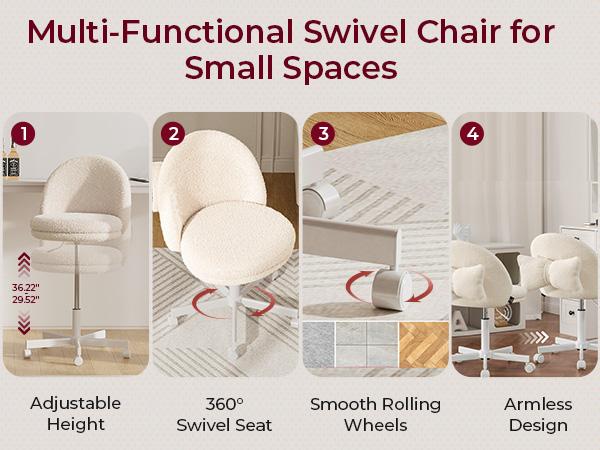 Multi-Functional Swivel Chair for Small Spaces

1

36.22"
29.52"

Adjustable Height

2

360°
Swivel Seat

3

Smooth Rolling Wheels

4

Armless Design